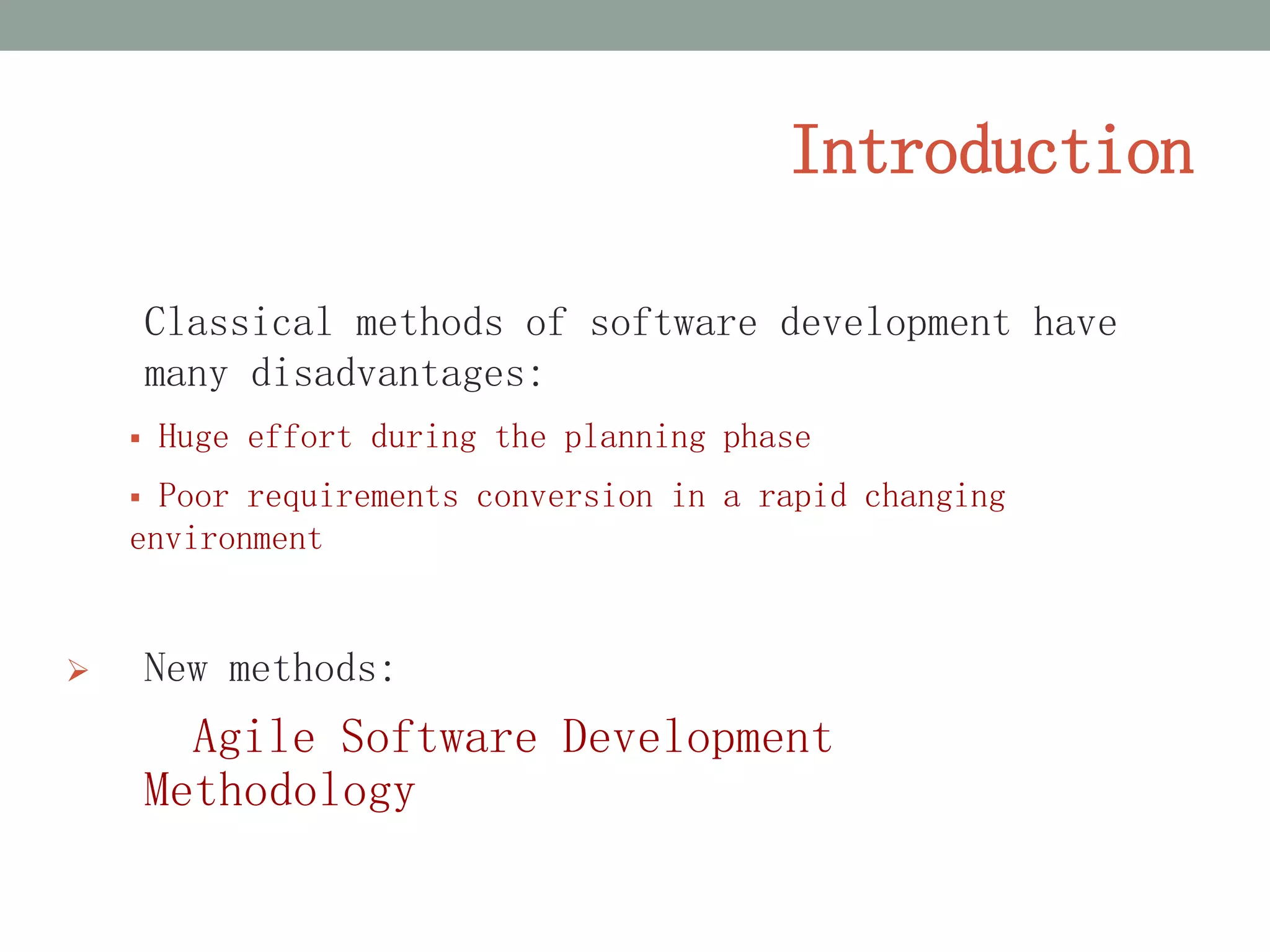 Introduction

Classical methods of software development have many disadvantages:

▪ Huge effort during the planning phase

▪ Poor requirements conversion in a rapid changing environment

➢ New methods:

Agile Software Development Methodology